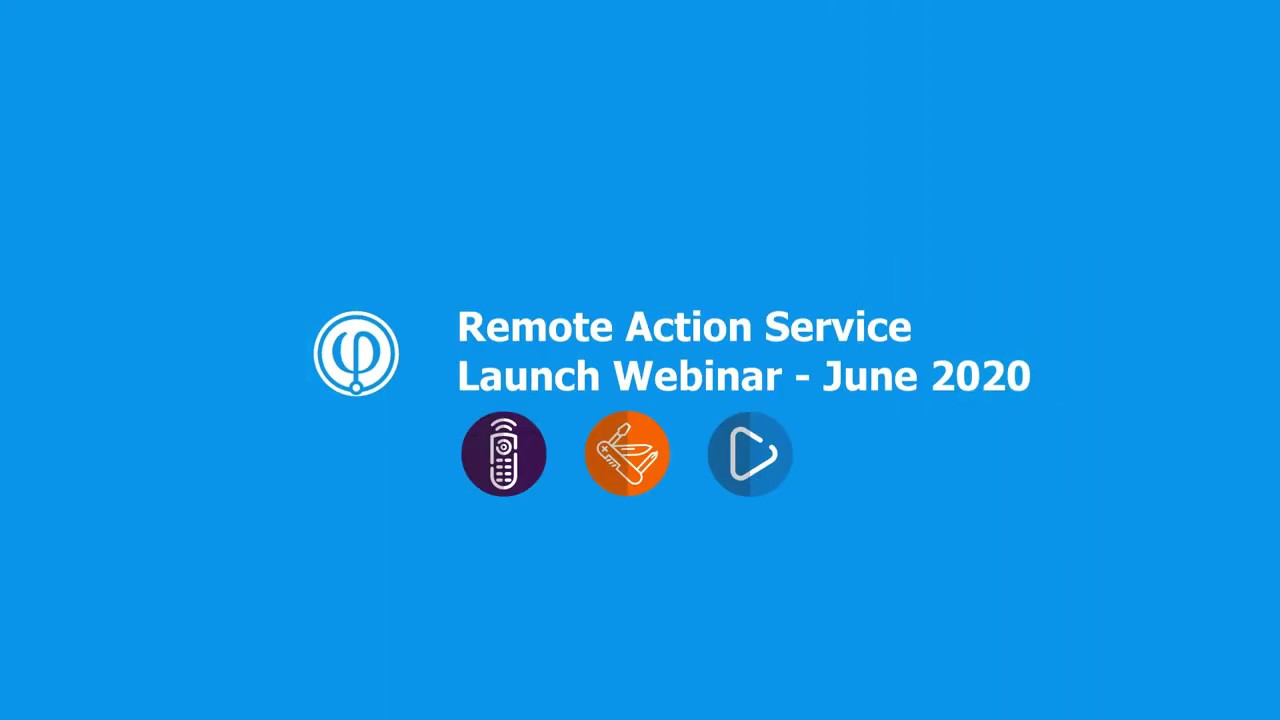 Remote Action Service
Launch Webinar - June 2020